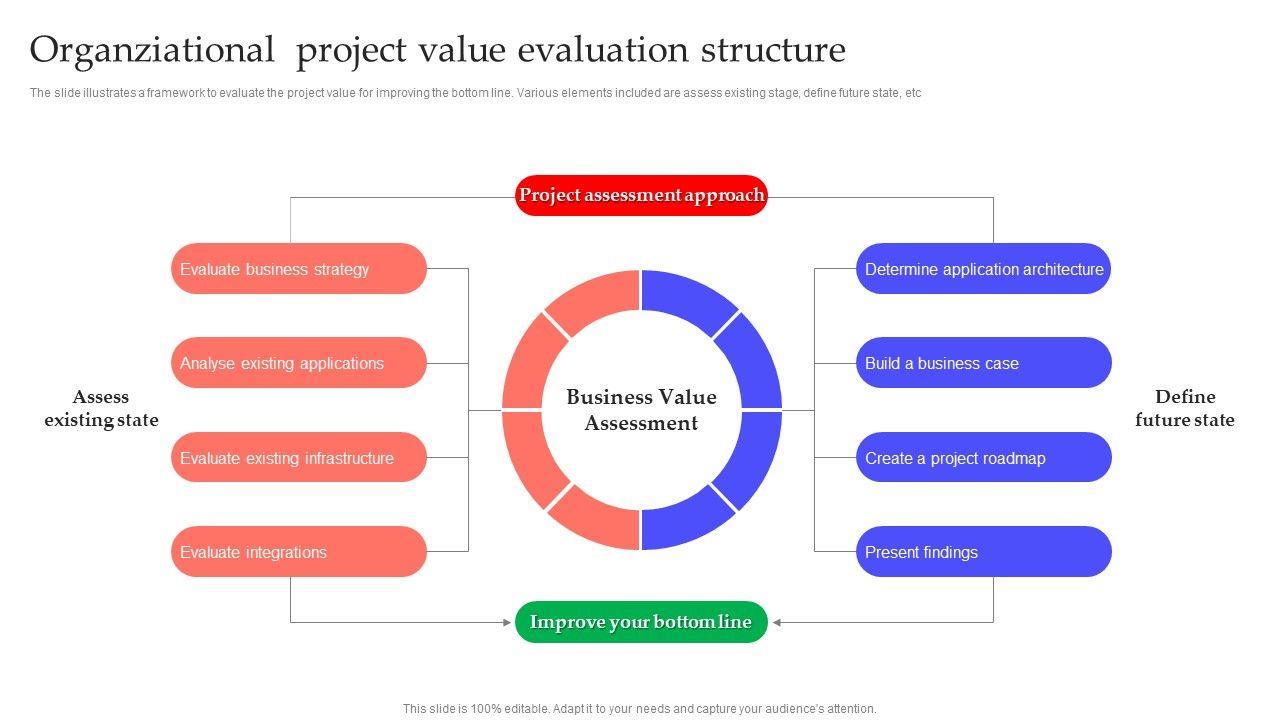 Organziational project value evaluation structure

The slide illustrates a framework to evaluate the project value for improving the bottom line. Various elements included are assess existing stage, define future state, etc

Project assessment approach

Assess existing state

Evaluate business strategy

Analyse existing applications

Evaluate existing infrastructure

Evaluate integrations

Business Value Assessment

Define future state

Determine application architecture

Build a business case

Create a project roadmap

Present findings

Improve your bottom line

This slide is 100% editable. Adapt it to your needs and capture your audience's attention.